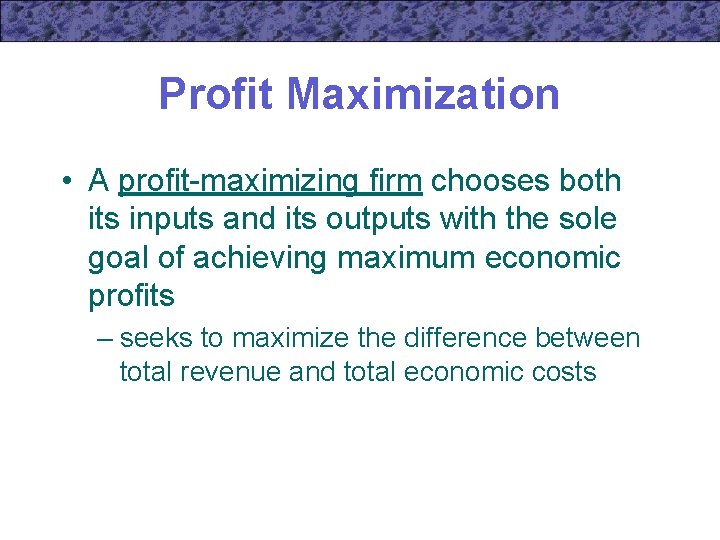 Profit Maximization

• A profit-maximizing firm chooses both its inputs and its outputs with the sole goal of achieving maximum economic profits

– seeks to maximize the difference between total revenue and total economic costs